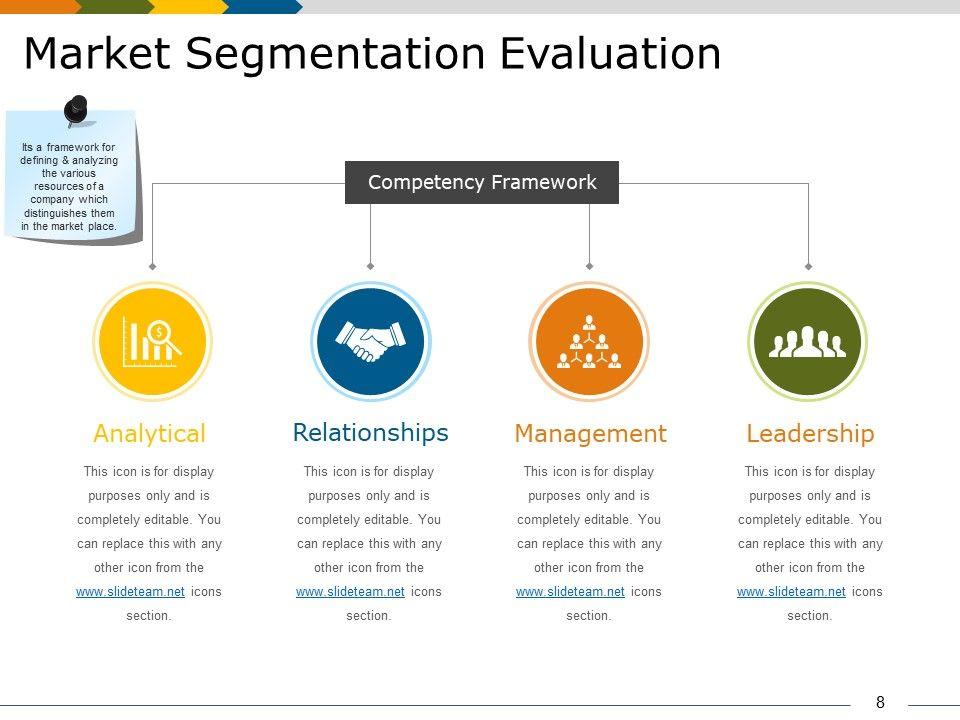 Market Segmentation Evaluation

Its a framework for defining & analyzing the various resources of a company which distinguishes them in the market place.

Competency Framework

Analytical

This icon is for display purposes only and is completely editable. You can replace this with any other icon from the www.slideteam.net icons section.

Relationships

This icon is for display purposes only and is completely editable. You can replace this with any other icon from the www.slideteam.net icons section.

Management

This icon is for display purposes only and is completely editable. You can replace this with any other icon from the www.slideteam.net icons section.

Leadership

This icon is for display purposes only and is completely editable. You can replace this with any other icon from the www.slideteam.net icons section.

8